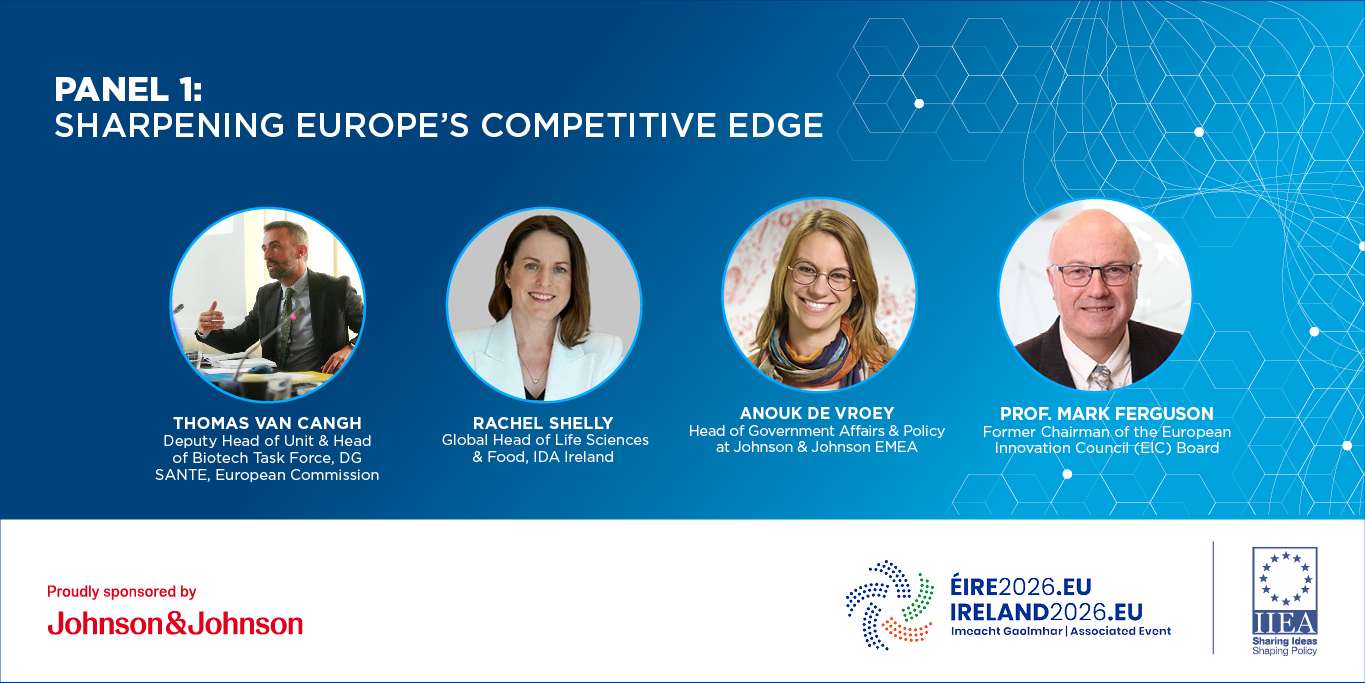 PANEL 1:
SHARPENING EUROPE'S COMPETITIVE EDGE

THOMAS VAN CANGH
Deputy Head of Unit & Head of Biotech Task Force, DG SANTE, European Commission

RACHEL SHELLY
Global Head of Life Sciences & Food, IDA Ireland

ANOUK DE VROEY
Head of Government Affairs & Policy at Johnson & Johnson EMEA

PROF. MARK FERGUSON
Former Chairman of the European Innovation Council (EIC) Board

Proudly sponsored by
Johnson&Johnson

ÉIRE2026.EU
IRELAND2026.EU
Imeacht Gaolmhar | Associated Event

IIEA
Sharing Ideas
Shaping Policy